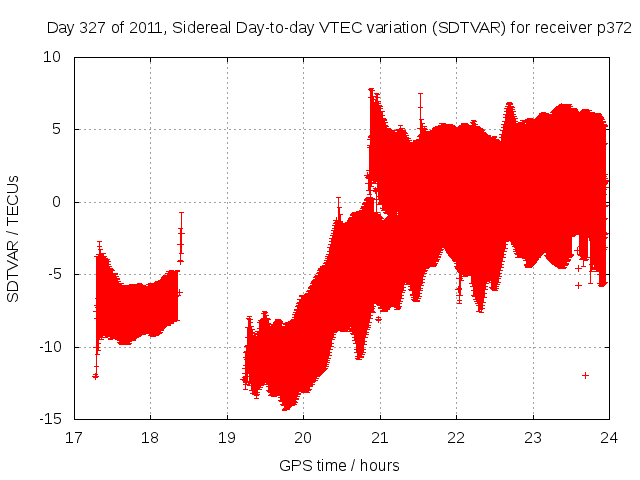 Day 327 of 2011, Sidereal Day-to-day VTEC variation (SDTVAR) for receiver p372

SDTVAR / TECUs

10
5
0
-5
-10
-15

17
18
19
20
21
22
23
24

GPS time / hours